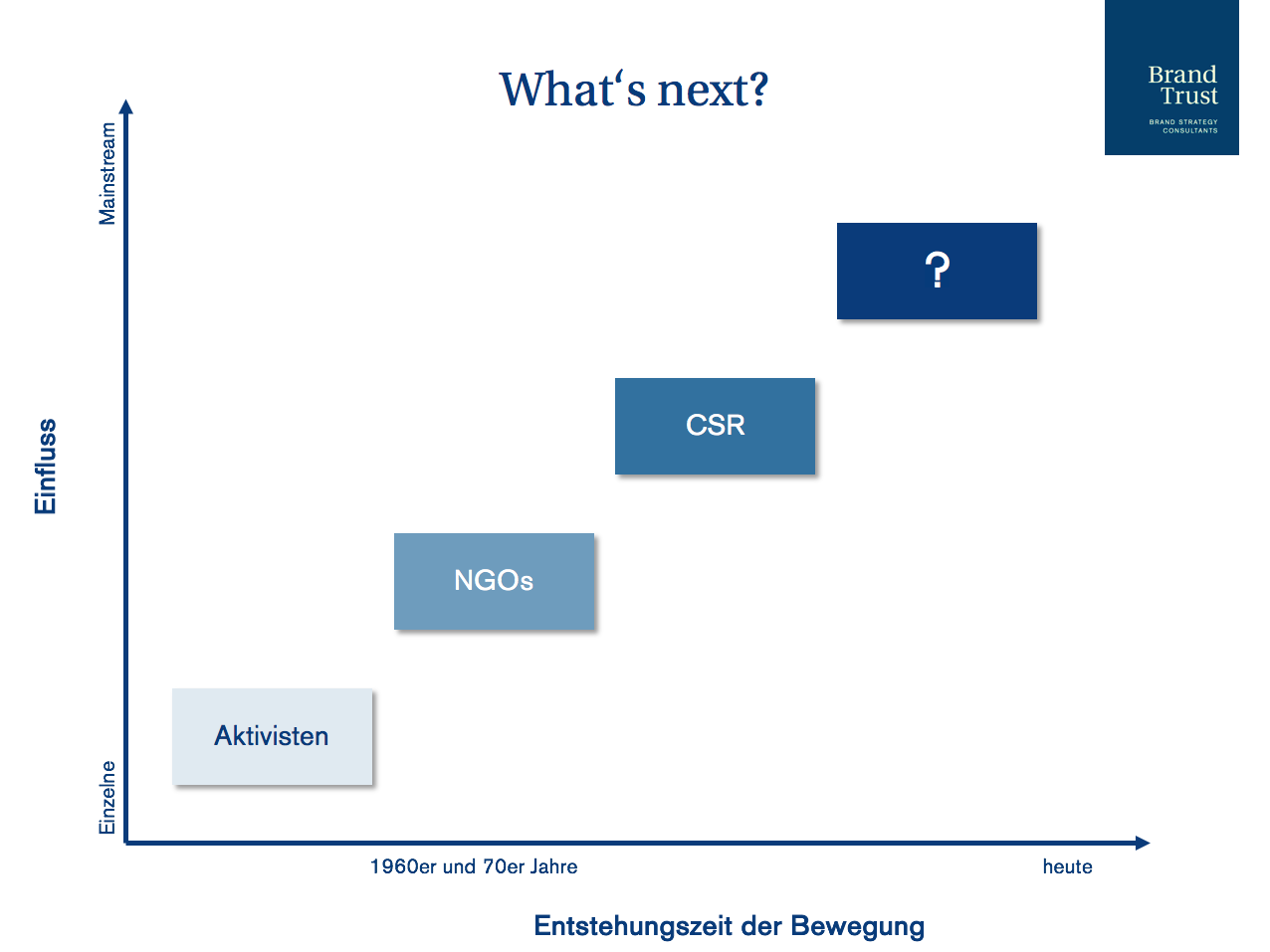 What‘s next?

Brand Trust
BRAND STRATEGY CONSULTANTS

Mainstream

Einfluss

Einzelne

?

CSR

NGOs

Aktivisten

1960er und 70er Jahre

heute

Entstehungszeit der Bewegung